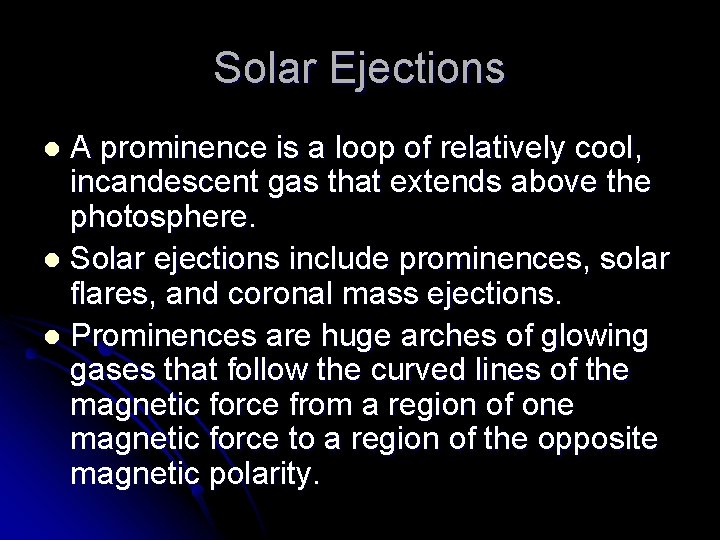 Solar Ejections

• A prominence is a loop of relatively cool, incandescent gas that extends above the photosphere.
• Solar ejections include prominences, solar flares, and coronal mass ejections.
• Prominences are huge arches of glowing gases that follow the curved lines of the magnetic force from a region of one magnetic force to a region of the opposite magnetic polarity.